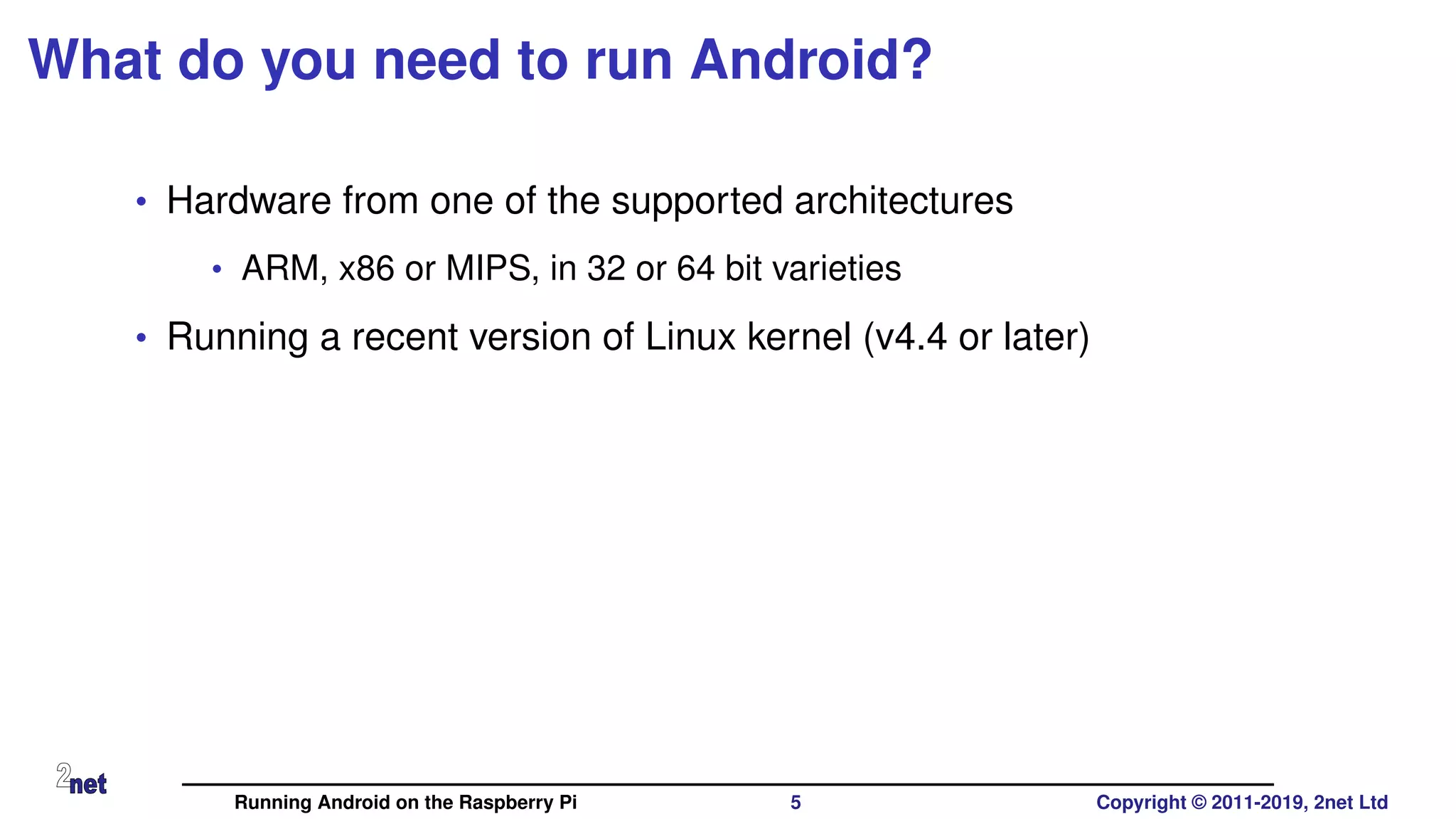 What do you need to run Android?

• Hardware from one of the supported architectures
  • ARM, x86 or MIPS, in 32 or 64 bit varieties
• Running a recent version of Linux kernel (v4.4 or later)

2net

Running Android on the Raspberry Pi 5 Copyright © 2011-2019, 2net Ltd